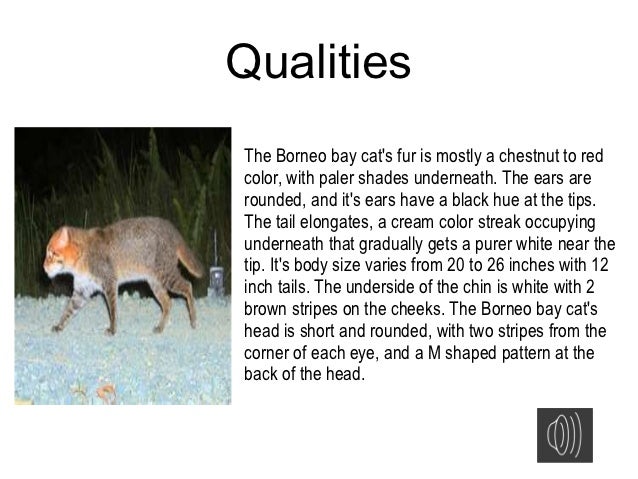 Qualities

The Borneo bay cat's fur is mostly a chestnut to red color, with paler shades underneath. The ears are rounded, and it's ears have a black hue at the tips. The tail elongates, a cream color streak occupying underneath that gradually gets a purer white near the tip. It's body size varies from 20 to 26 inches with 12 inch tails. The underside of the chin is white with 2 brown stripes on the cheeks. The Borneo bay cat's head is short and rounded, with two stripes from the corner of each eye, and a M shaped pattern at the back of the head.